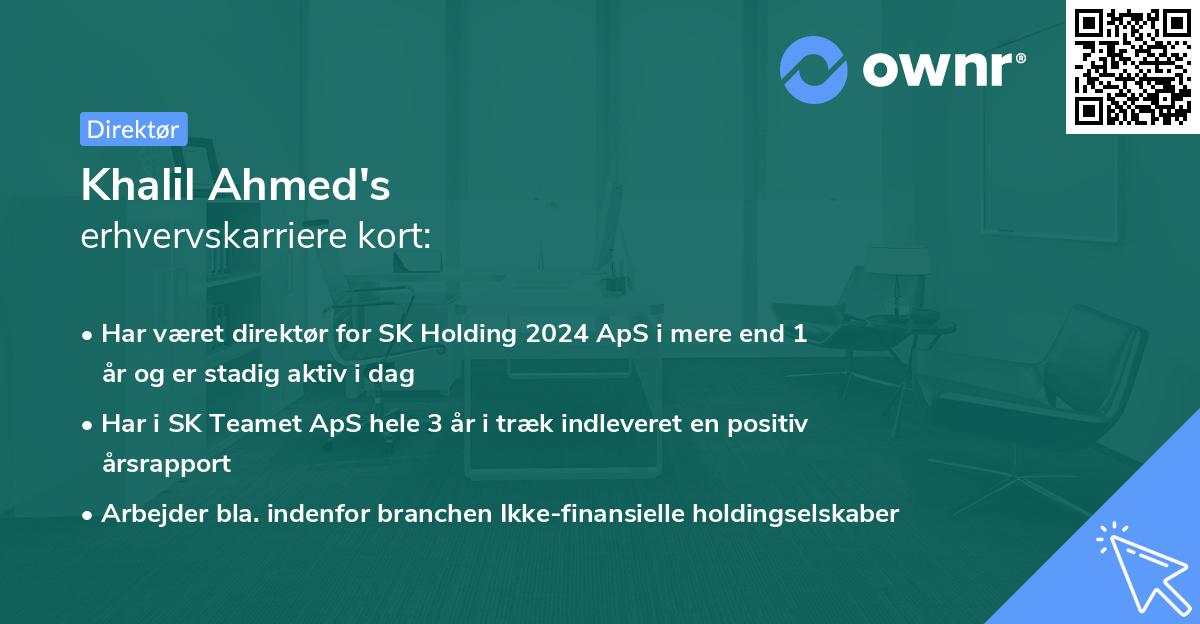 ownr®

Direktør

Khalil Ahmed's
erhvervskarriere kort:

• Har været direktør for SK Holding 2024 ApS i mere end 1 år og er stadig aktiv i dag
• Har i SK Teamet ApS hele 3 år i træk indleveret en positiv årsrapport
• Arbejder bla. indenfor branchen Ikke-finansielle holdingselskaber